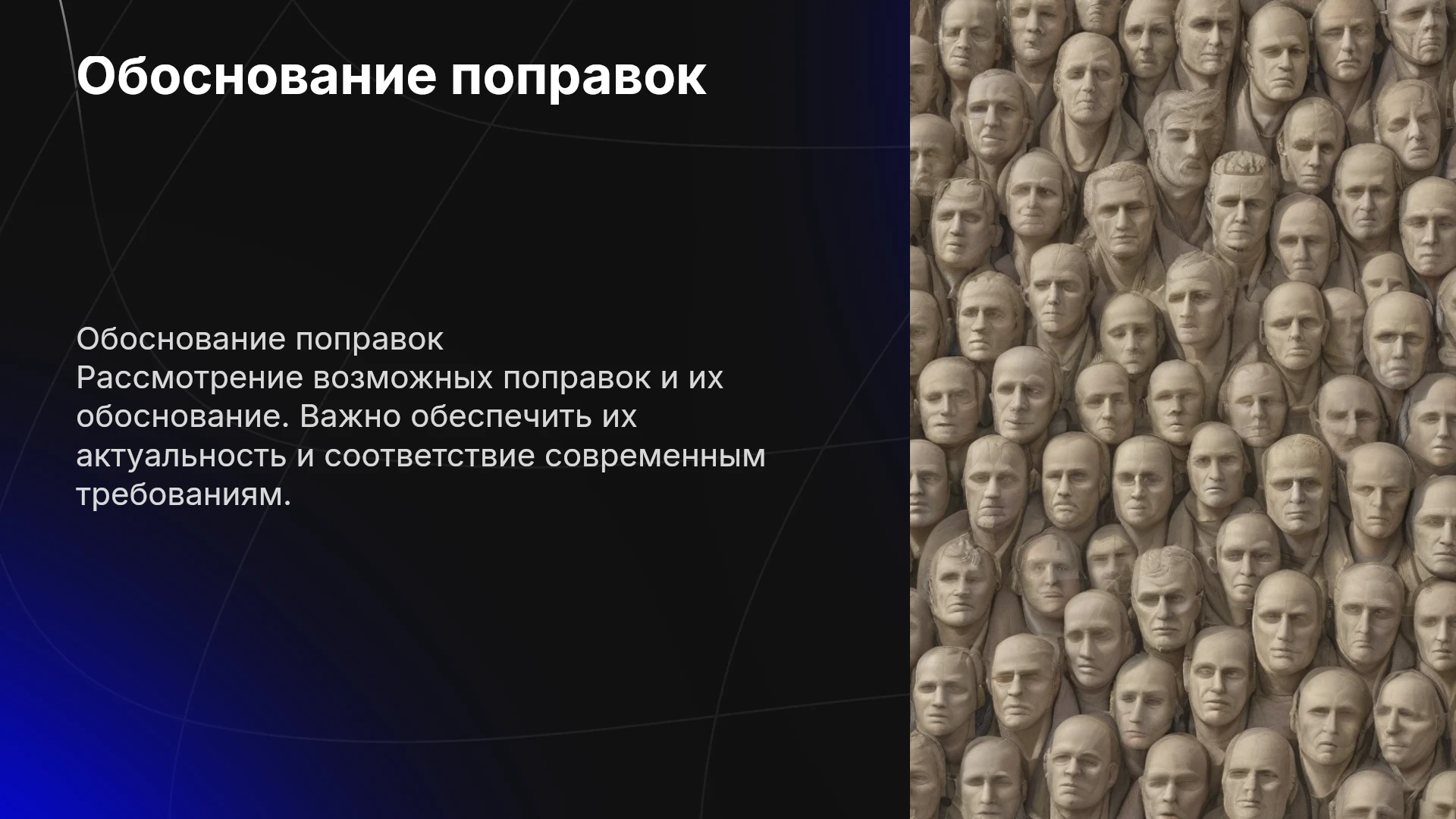 Обоснование поправок

Обоснование поправок
Рассмотрение возможных поправок и их обоснование. Важно обеспечить их актуальность и соответствие современным требованиям.